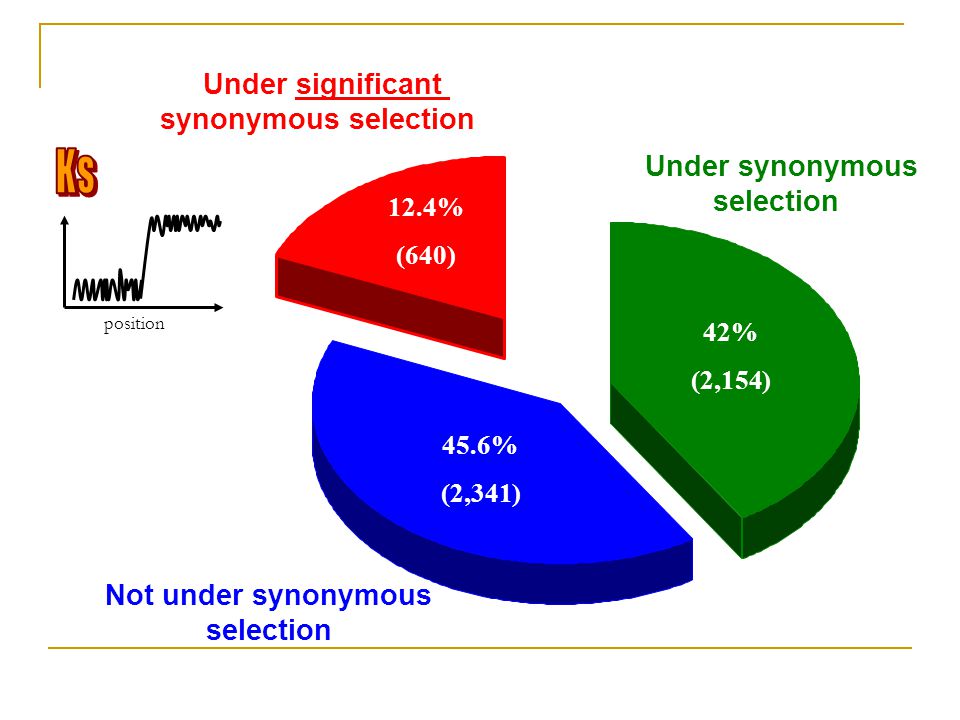 Under significant synonymous selection

Ks

position

12.4%
(640)

Under synonymous selection

42%
(2,154)

45.6%
(2,341)

Not under synonymous selection